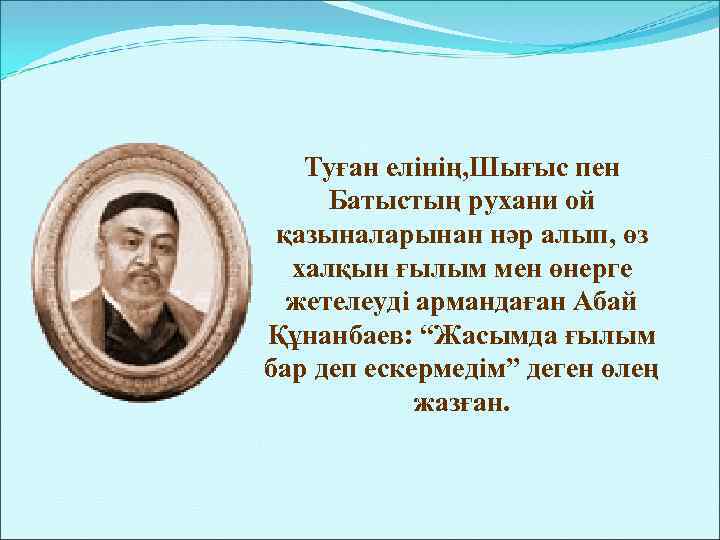 Туған елінің,Шығыс пен Батыстың рухани ой қазыналарынан нәр алып, өз халқын ғылым мен өнерге жетелеуді армандаған Абай Құнанбаев: “Жасымда ғылым бар деп ескермедім” деген өлең жазған.